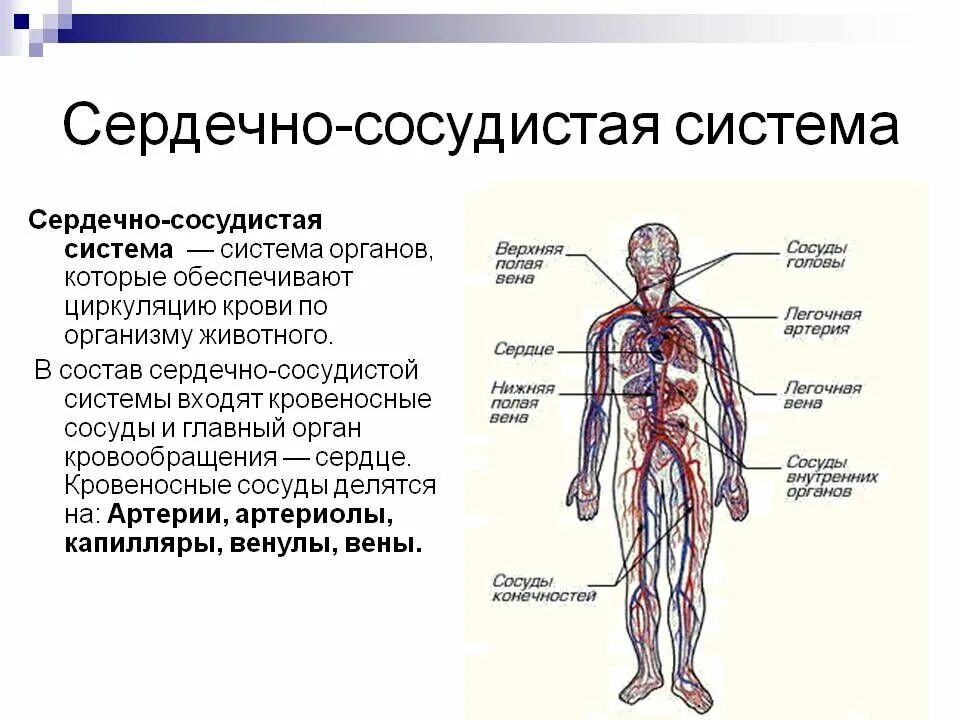 Сердечно-сосудистая система

Сердечно-сосудистая система — система органов, которые обеспечивают циркуляцию крови по организму животного.

В состав сердечно-сосудистой системы входят кровеносные сосуды и главный орган кровообращения — сердце. Кровеносные сосуды делятся на: Артерии, артериолы, капилляры, венулы, вены.

Верхняя полая вена

Сердце

Нижняя полая вена

Сосуды конечностей

Сосуды головы

Легочная артерия

Легочная вена

Сосуды внутренних органов